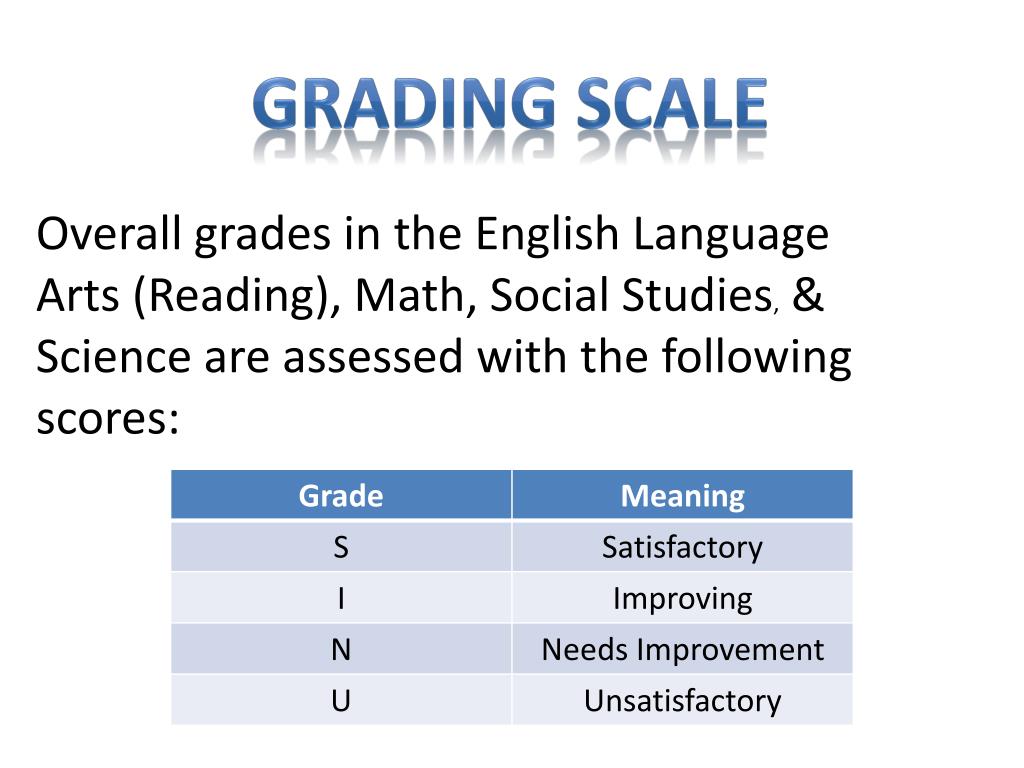 GRADING SCALE

Overall grades in the English Language Arts (Reading), Math, Social Studies, & Science are assessed with the following scores:

| Grade | Meaning |
|---|---|
| S | Satisfactory |
| I | Improving |
| N | Needs Improvement |
| U | Unsatisfactory |